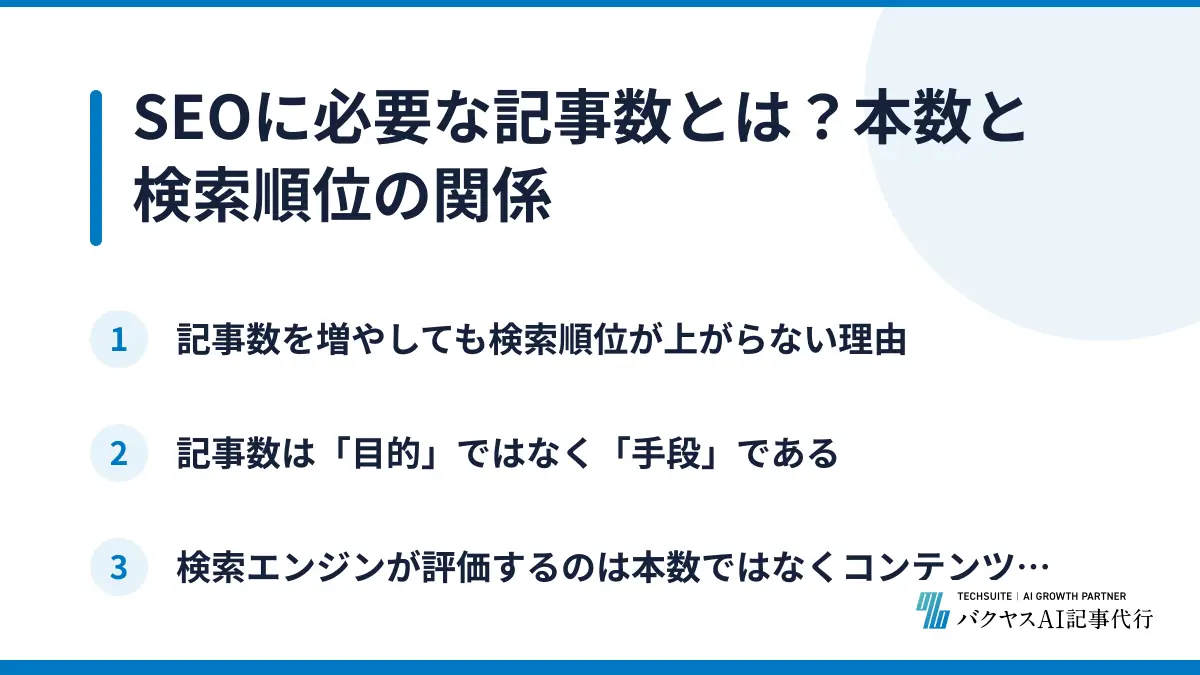 SEOに必要な記事数とは？本数と検索順位の関係

1 記事数を増やしても検索順位が上がらない理由

2 記事数は「目的」ではなく「手段」である

3 検索エンジンが評価するのは本数ではなくコンテンツ…

TECHSUITE | AI GROWTH PARTNER
バクヤスAI記事代行